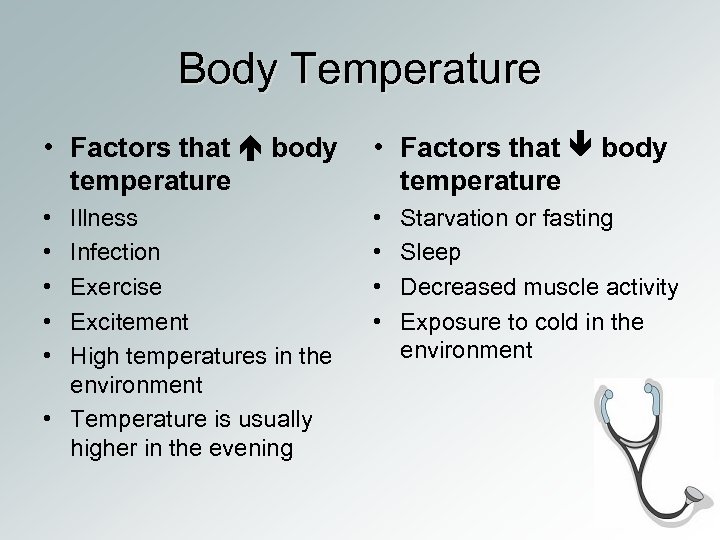 Body Temperature

• **Factors that ↑ body temperature**
• Illness
• Infection
• Exercise
• Excitement
• High temperatures in the environment
• Temperature is usually higher in the evening

• **Factors that ↓ body temperature**
• Starvation or fasting
• Sleep
• Decreased muscle activity
• Exposure to cold in the environment